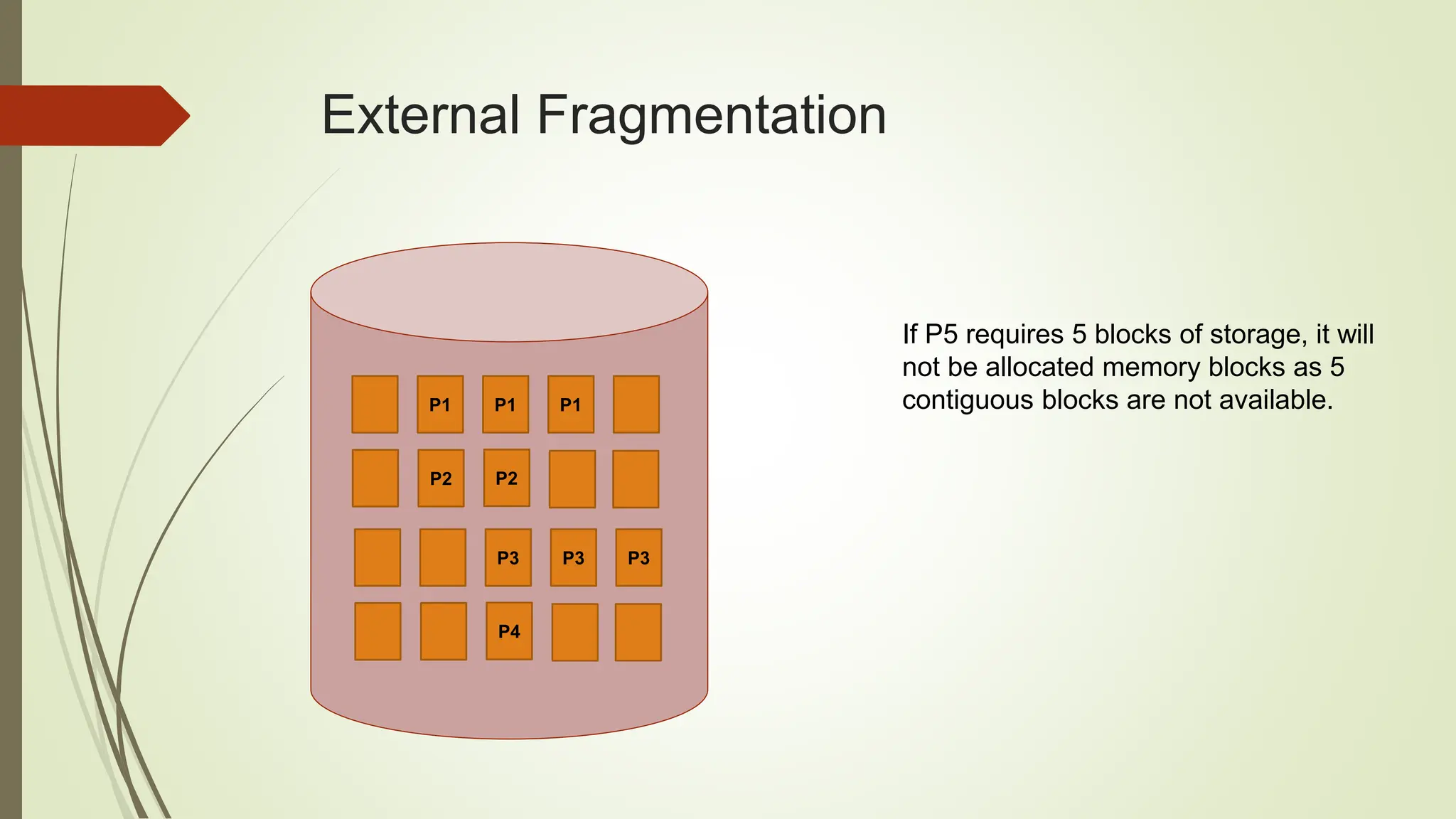 External Fragmentation

P1 P1 P1

P2 P2

P3 P3 P3

P4

If P5 requires 5 blocks of storage, it will not be allocated memory blocks as 5 contiguous blocks are not available.